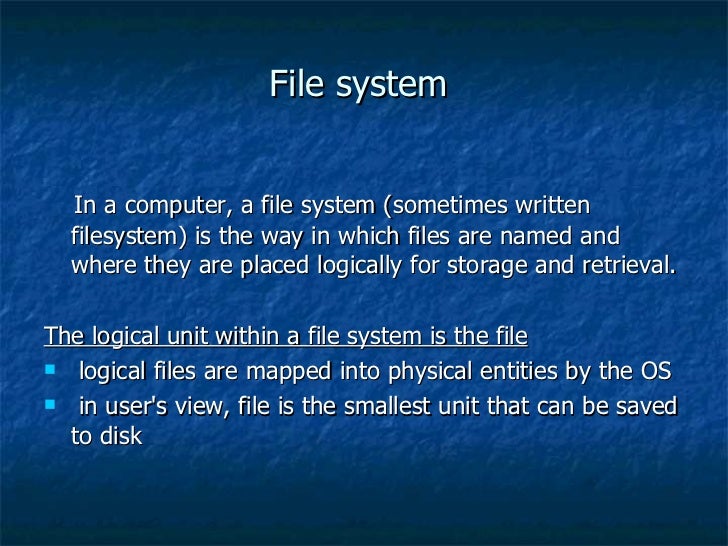 File system

In a computer, a file system (sometimes written filesystem) is the way in which files are named and where they are placed logically for storage and retrieval.

The logical unit within a file system is the file

- logical files are mapped into physical entities by the OS
- in user's view, file is the smallest unit that can be saved to disk